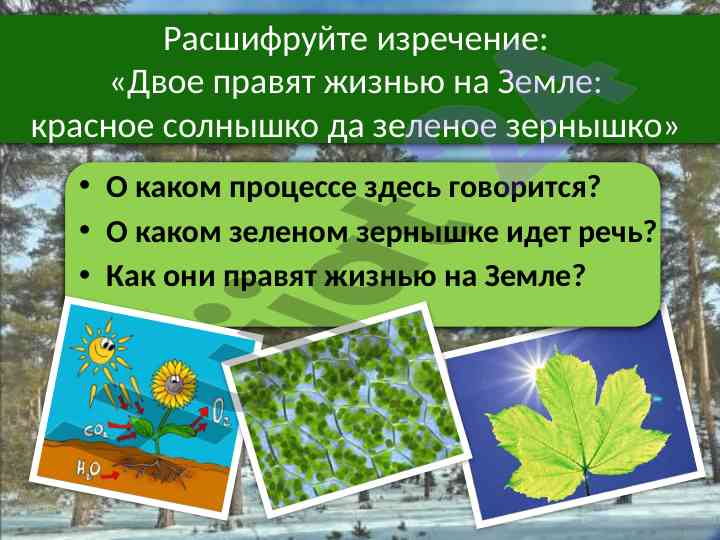 Расшифруйте изречение:
«Двое правят жизнью на Земле:
красное солнышко да зеленое зернышко»

• О каком процессе здесь говорится?
• О каком зеленом зернышке идет речь?
• Как они правят жизнью на Земле?

$CO_2$
$O_2$
$H_2O$